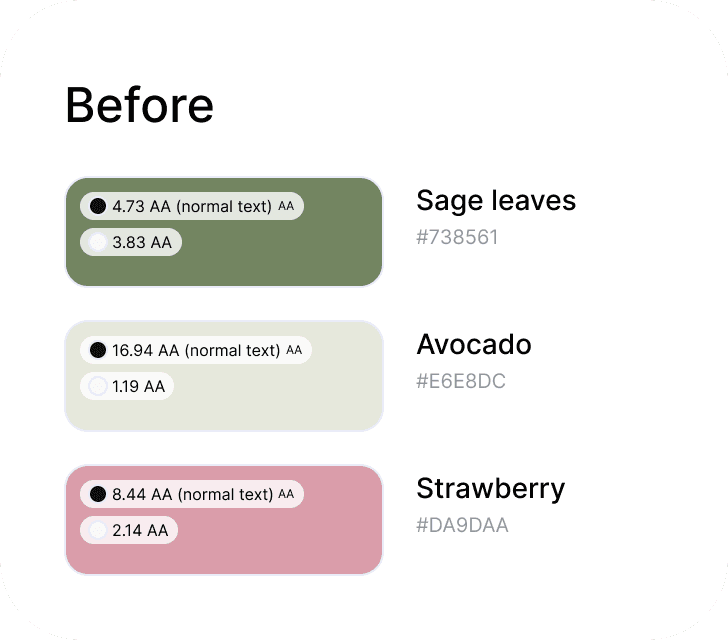 Before

4.73 AA (normal text) AA
3.83 AA

Sage leaves
#738561

16.94 AA (normal text) AA
1.19 AA

Avocado
#E6E8DC

8.44 AA (normal text) AA
2.14 AA

Strawberry
#DA9DAA